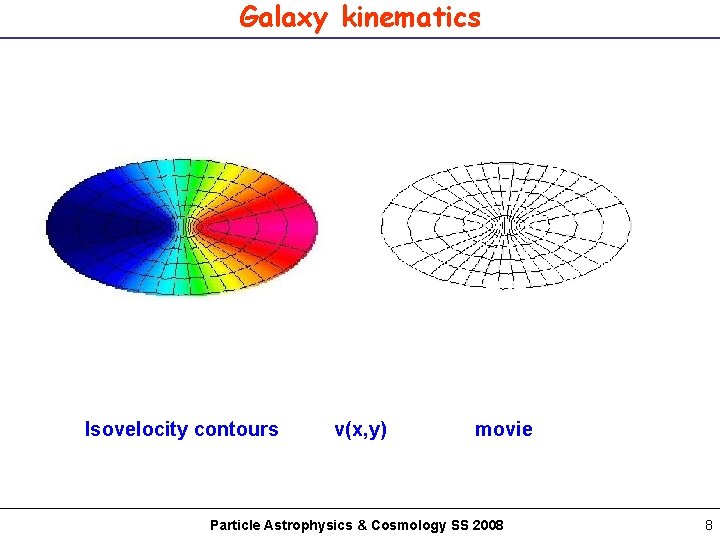 Galaxy kinematics

Isovelocity contours v(x,y) movie

Particle Astrophysics & Cosmology SS 2008

8